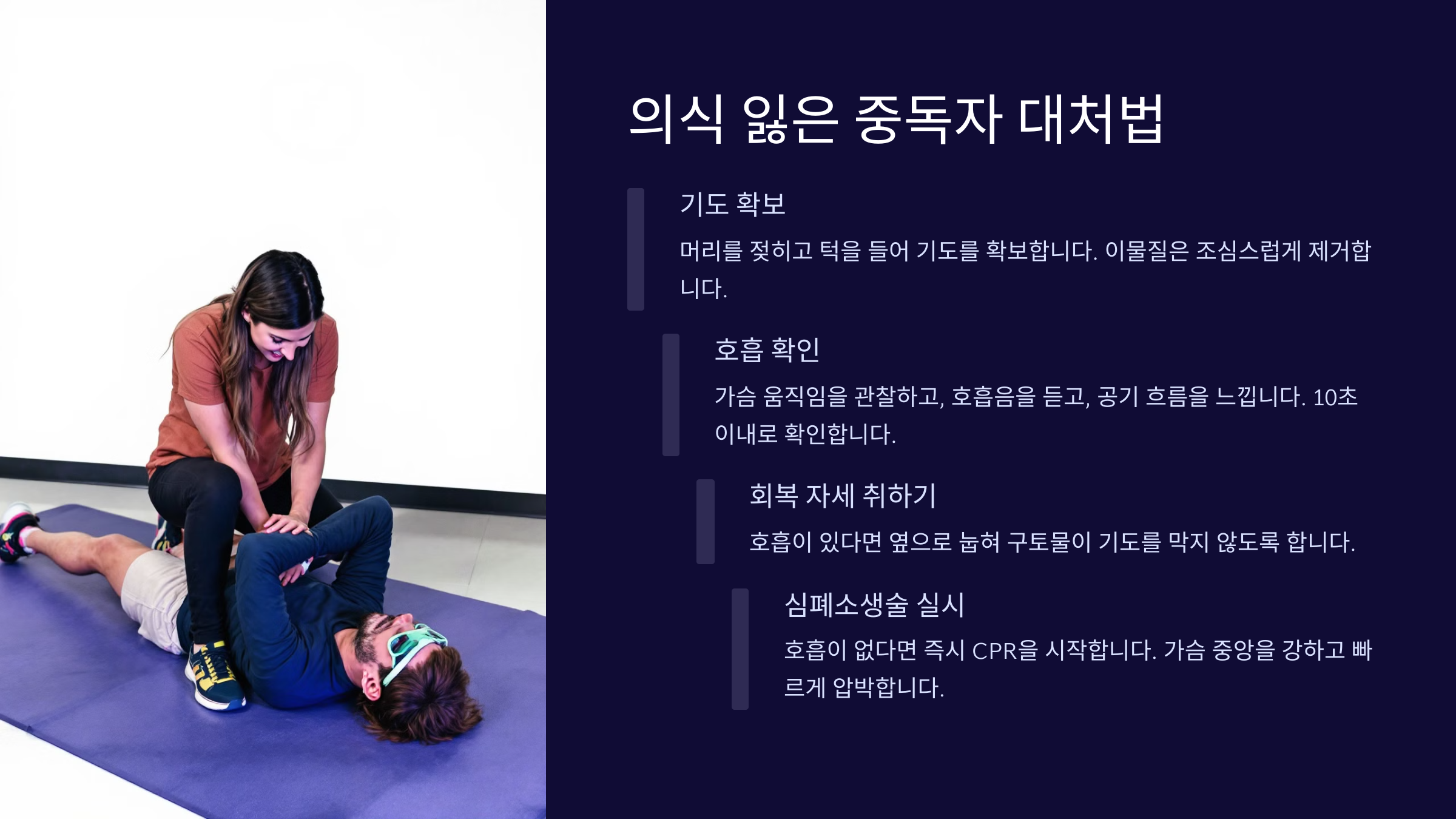 의식 잃은 중독자 대처법

기도 확보

머리를 젖히고 턱을 들어 기도를 확보합니다. 이물질은 조심스럽게 제거합니다.

호흡 확인

가슴 움직임을 관찰하고, 호흡음을 듣고, 공기 흐름을 느낍니다. 10초 이내로 확인합니다.

회복 자세 취하기

호흡이 있다면 옆으로 눕혀 구토물이 기도를 막지 않도록 합니다.

심폐소생술 실시

호흡이 없다면 즉시 CPR을 시작합니다. 가슴 중앙을 강하고 빠르게 압박합니다.